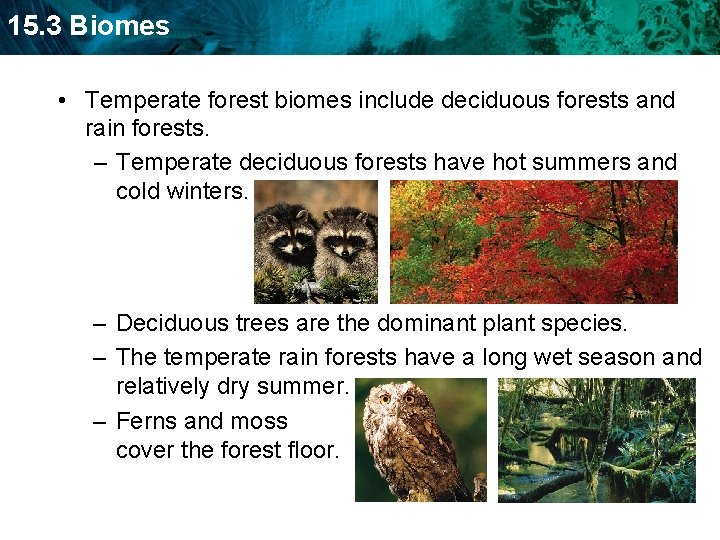 15.3 Biomes

• Temperate forest biomes include deciduous forests and rain forests.

– Temperate deciduous forests have hot summers and cold winters.

– Deciduous trees are the dominant plant species.

– The temperate rain forests have a long wet season and relatively dry summer.

– Ferns and moss cover the forest floor.